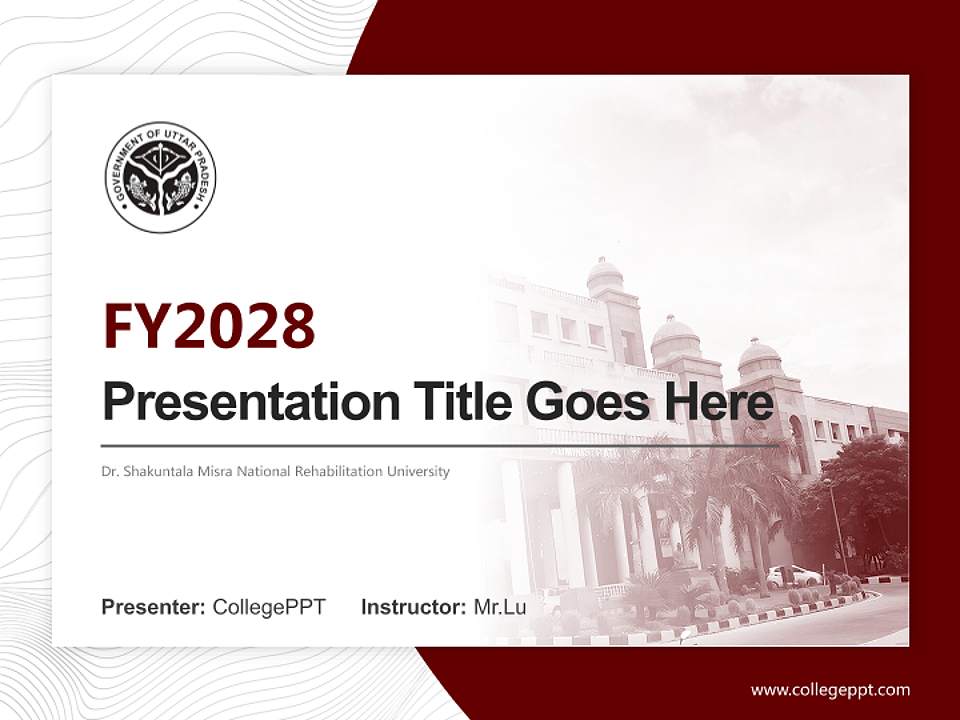 GOVERNMENT OF UTTAR PRADESH

FY2028

Presentation Title Goes Here

Dr. Shakuntala Misra National Rehabilitation University

Presenter: CollegePPT Instructor: Mr.Lu

www.collegeppt.com